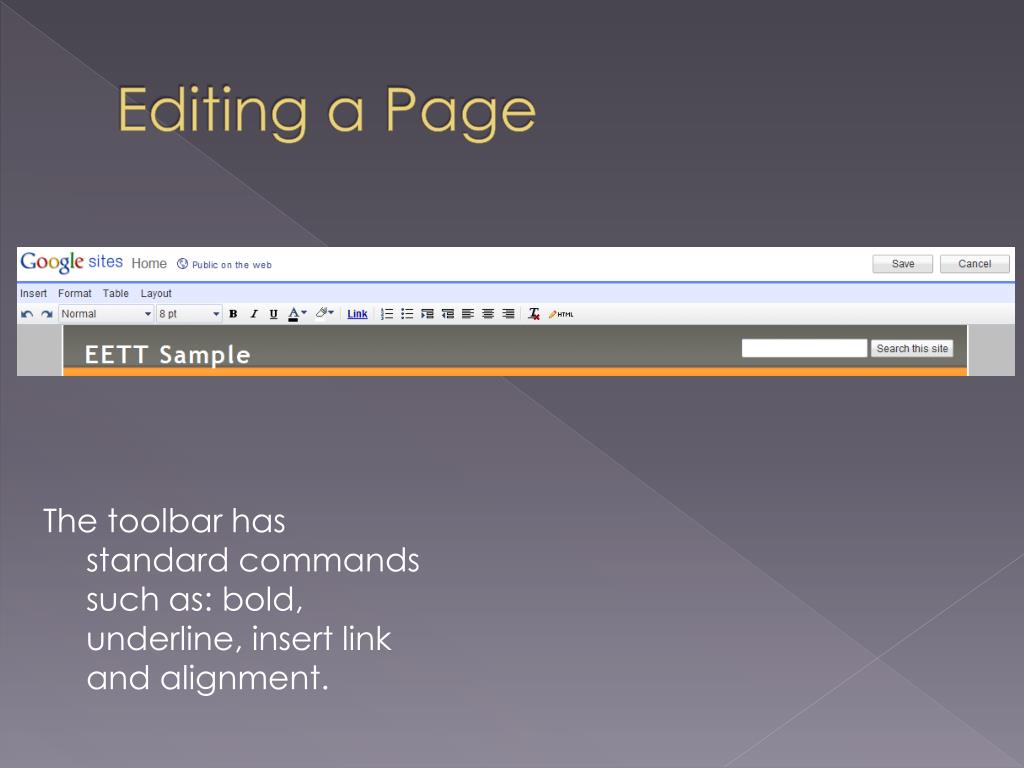 Editing a Page

Google sites Home Public on the web

Save Cancel

Insert Format Table Layout

Normal 8 pt B I U A Link HTML

EETT Sample

Search this site

The toolbar has standard commands such as: bold, underline, insert link and alignment.